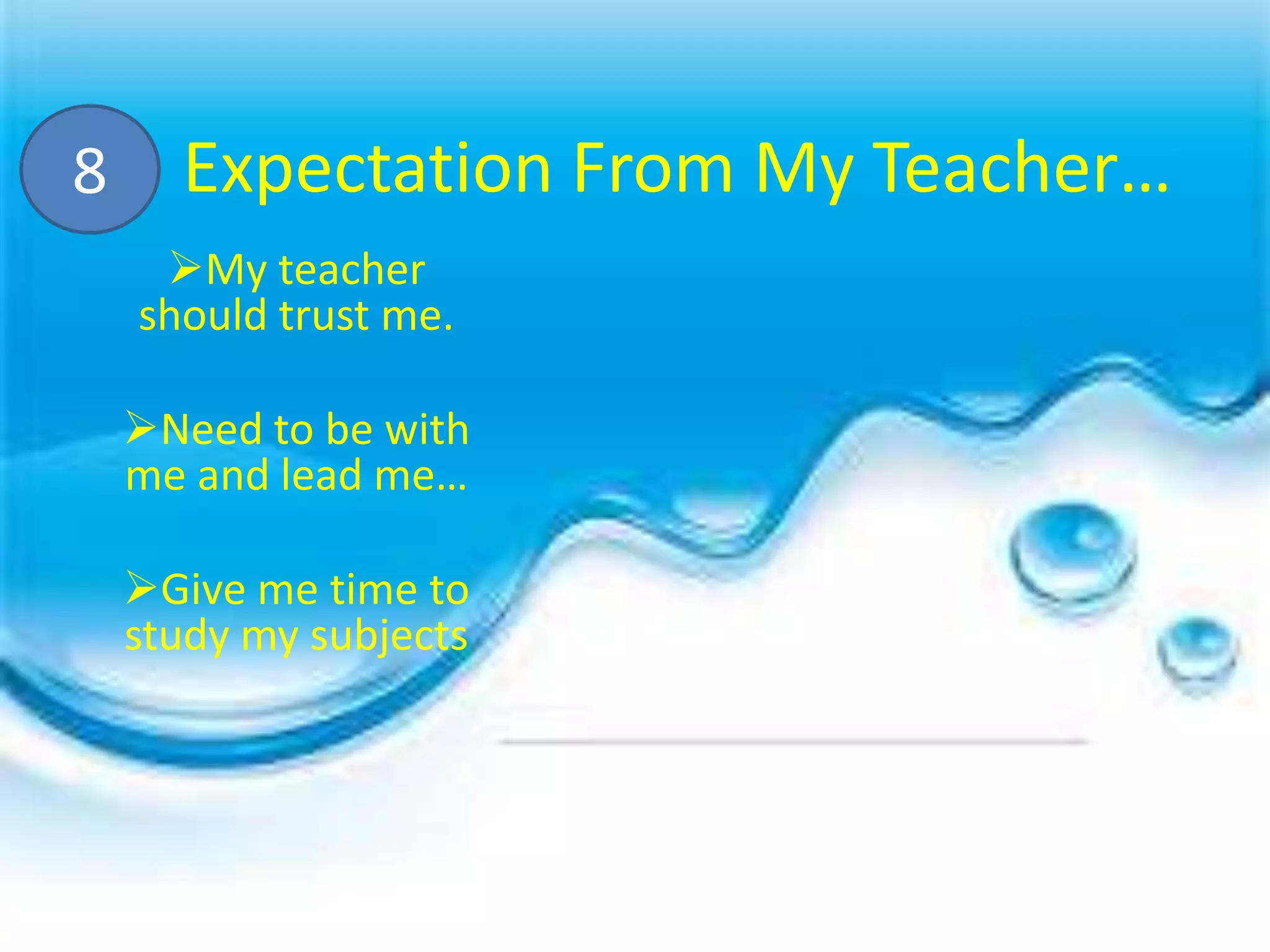 8

Expectation From My Teacher…

➢My teacher should trust me.

➢Need to be with me and lead me…

➢Give me time to study my subjects